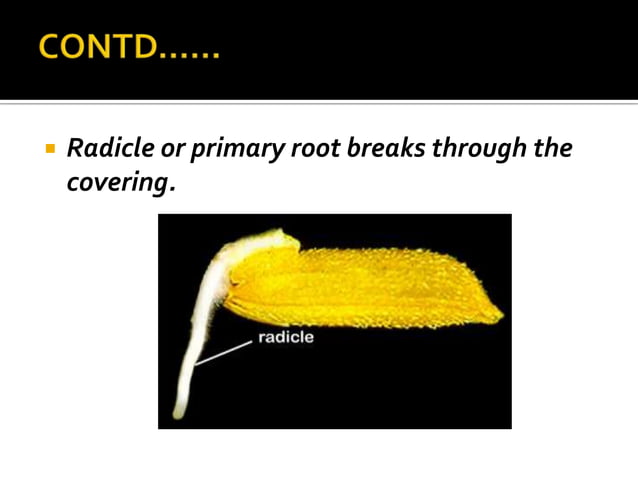 CONTD……

▪ Radicle or primary root breaks through the covering.

radicle